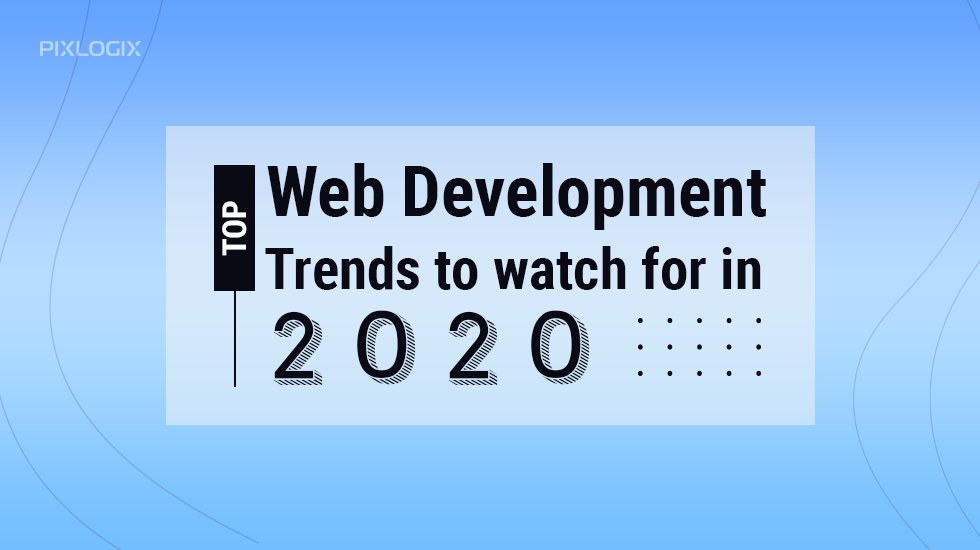 PIXLOGIX

TOP

Web Development
Trends to watch for in
2020